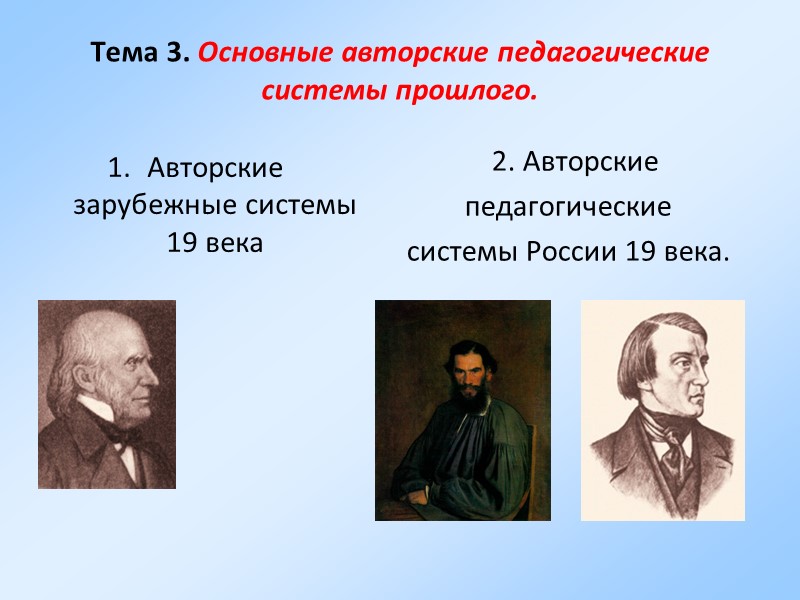 Тема 3. Основные авторские педагогические системы прошлого.

1. Авторские зарубежные системы 19 века

2. Авторские педагогические системы России 19 века.